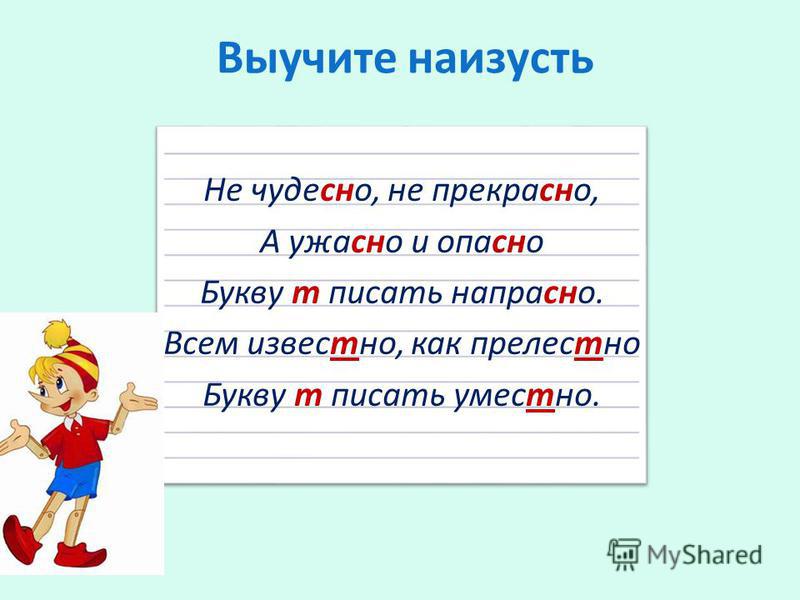 Выучите наизусть

Не чудесно, не прекрасно,
А ужасно и опасно
Букву т писать напрасно.
Всем известно, как прелестно
Букву т писать уместно.

MyShared